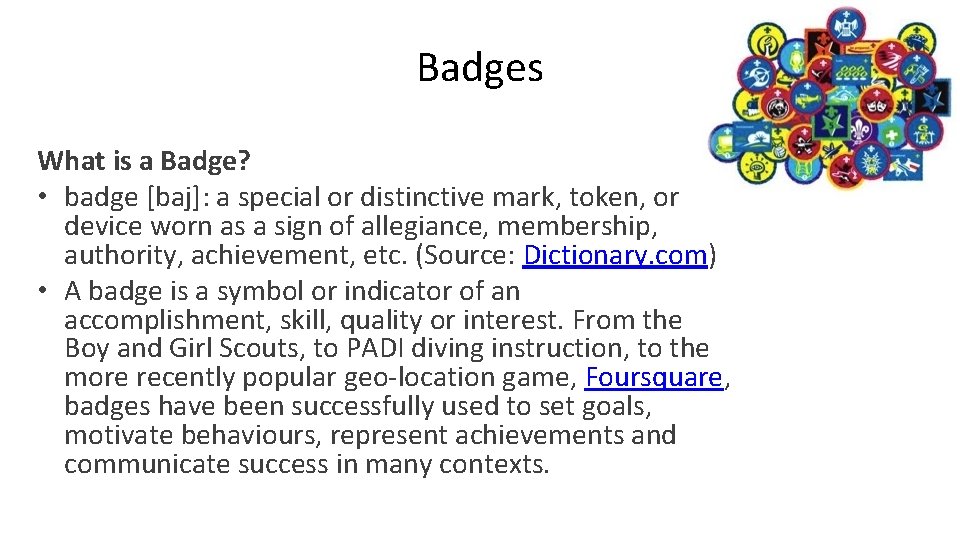 Badges

What is a Badge?

• badge [baj]: a special or distinctive mark, token, or device worn as a sign of allegiance, membership, authority, achievement, etc. (Source: Dictionary.com)
• A badge is a symbol or indicator of an accomplishment, skill, quality or interest. From the Boy and Girl Scouts, to PADI diving instruction, to the more recently popular geo-location game, Foursquare, badges have been successfully used to set goals, motivate behaviours, represent achievements and communicate success in many contexts.